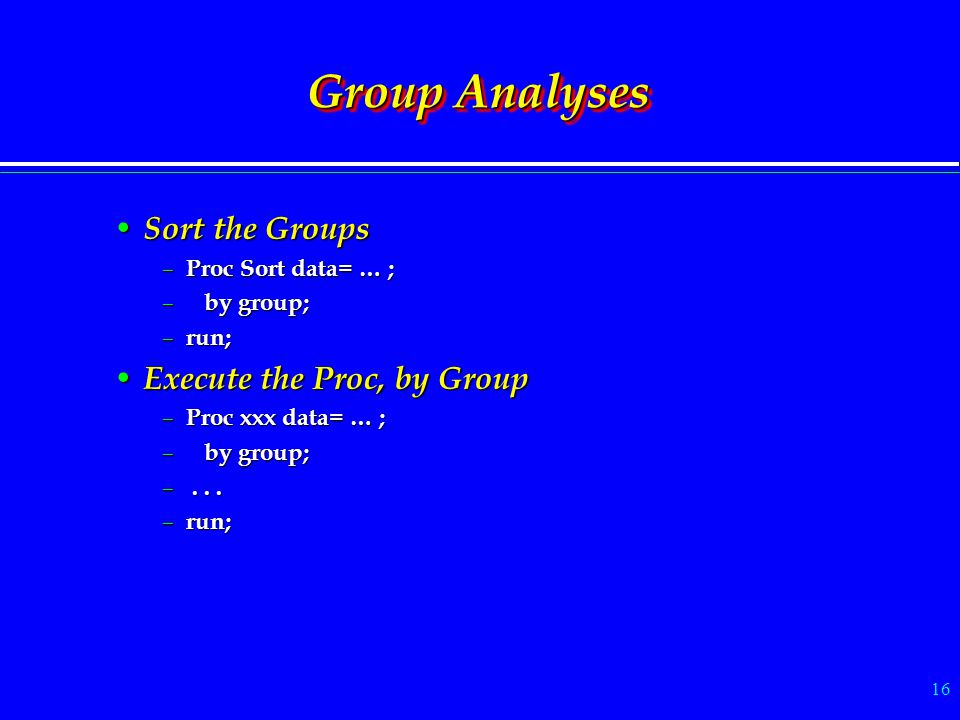 Group Analyses

• Sort the Groups
– Proc Sort data= … ;
– by group;
– run;

• Execute the Proc, by Group
– Proc xxx data= … ;
– by group;
– . . .
– run;

16